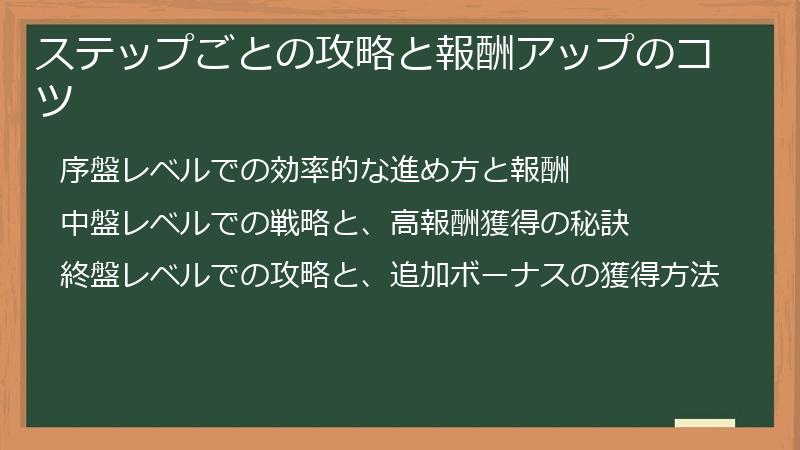 ステップごとの攻略と報酬アップのコツ

序盤レベルでの効率的な進め方と報酬

中盤レベルでの戦略と、高報酬獲得の秘訣

終盤レベルでの攻略と、追加ボーナスの獲得方法